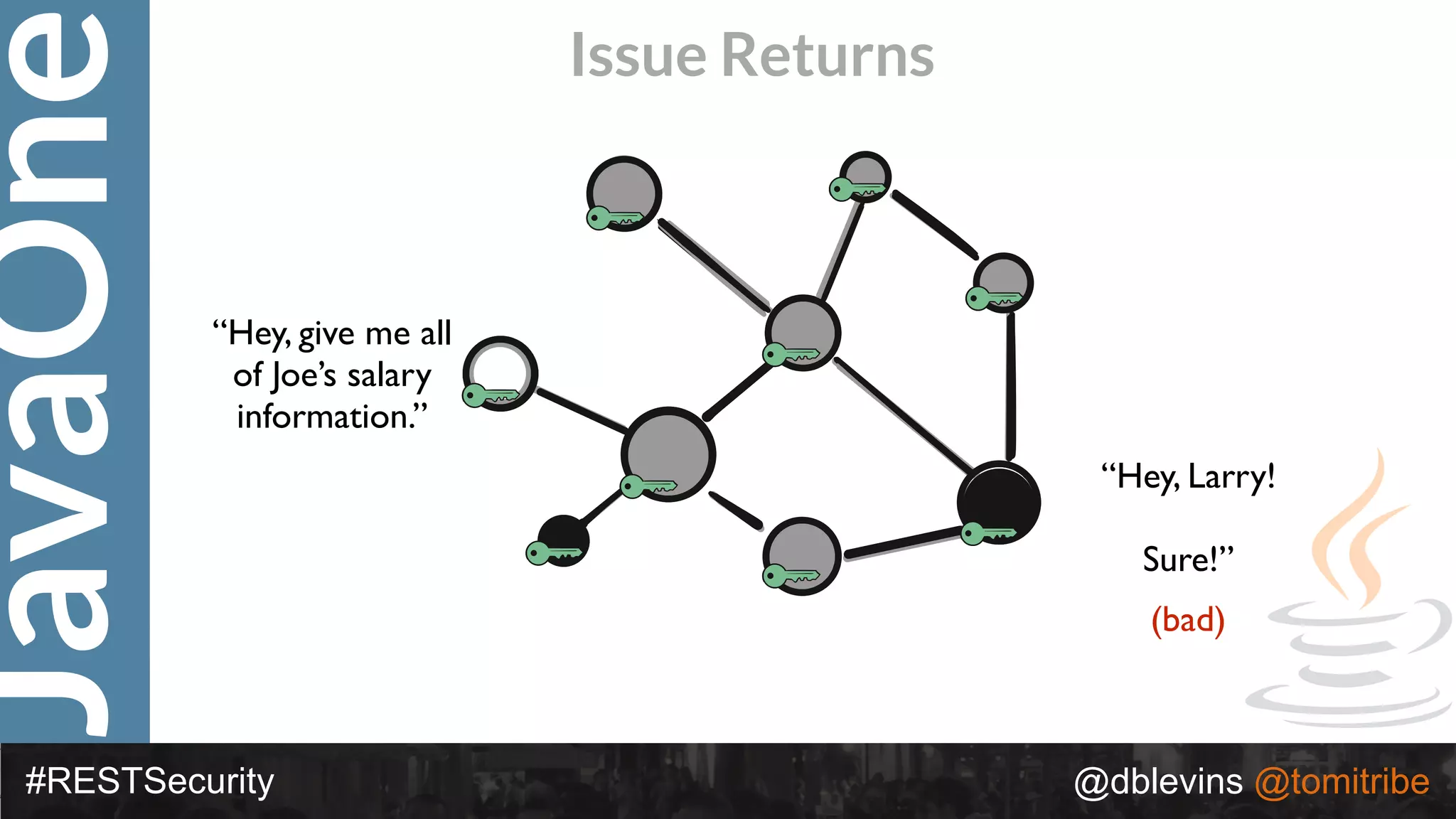 JavaOne

Issue Returns

“Hey, give me all of Joe’s salary information.”

“Hey, Larry!

Sure!”

(bad)

#RESTSecurity

@dblevins @tomitribe